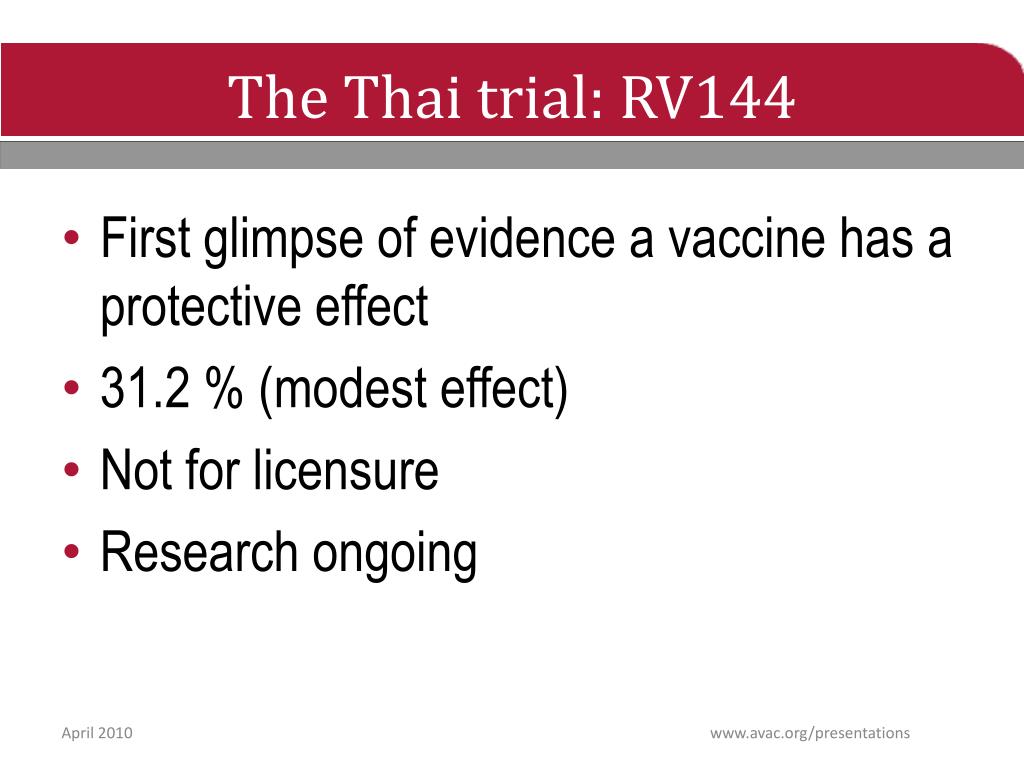 The Thai trial: RV144

• First glimpse of evidence a vaccine has a protective effect
• 31.2 % (modest effect)
• Not for licensure
• Research ongoing

April 2010

www.avac.org/presentations